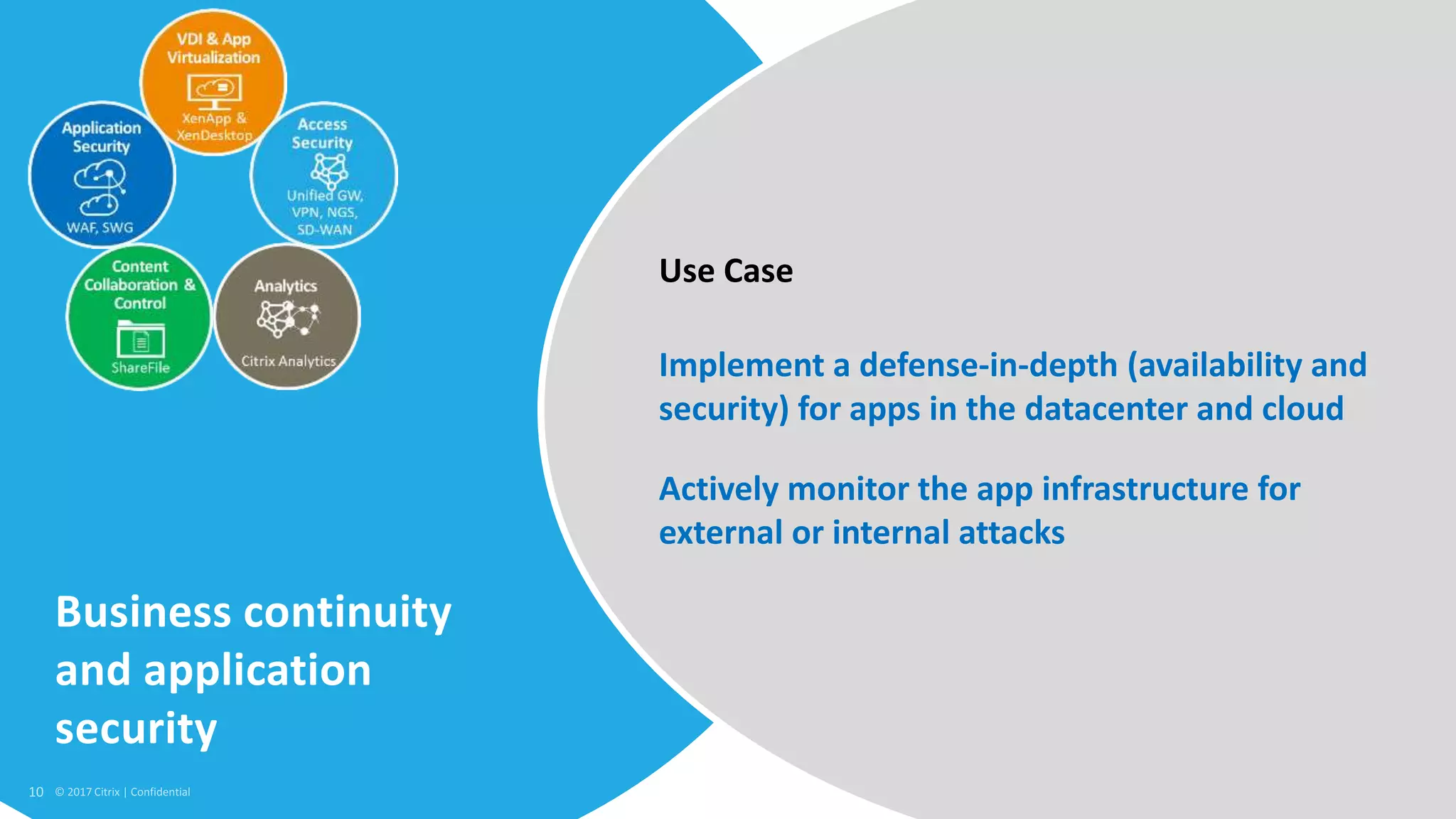 VDI & App Virtualization

XenApp & XenDesktop

Application Security

WAF, SWG

Access Security

Unified GW, VPN, NGS, SD-WAN

Content Collaboration & Control

ShareFile

Analytics

Citrix Analytics

Use Case

Implement a defense-in-depth (availability and security) for apps in the datacenter and cloud

Actively monitor the app infrastructure for external or internal attacks

Business continuity and application security

10 © 2017 Citrix | Confidential